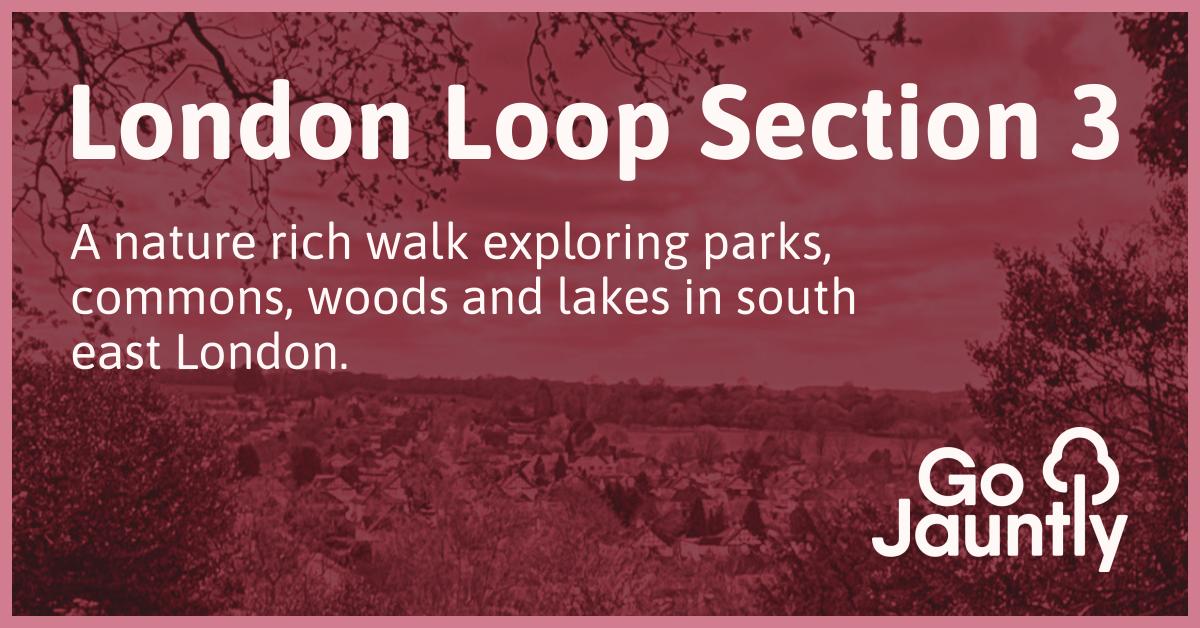 London Loop Section 3

A nature rich walk exploring parks, commons, woods and lakes in south east London.

Go Jauntly